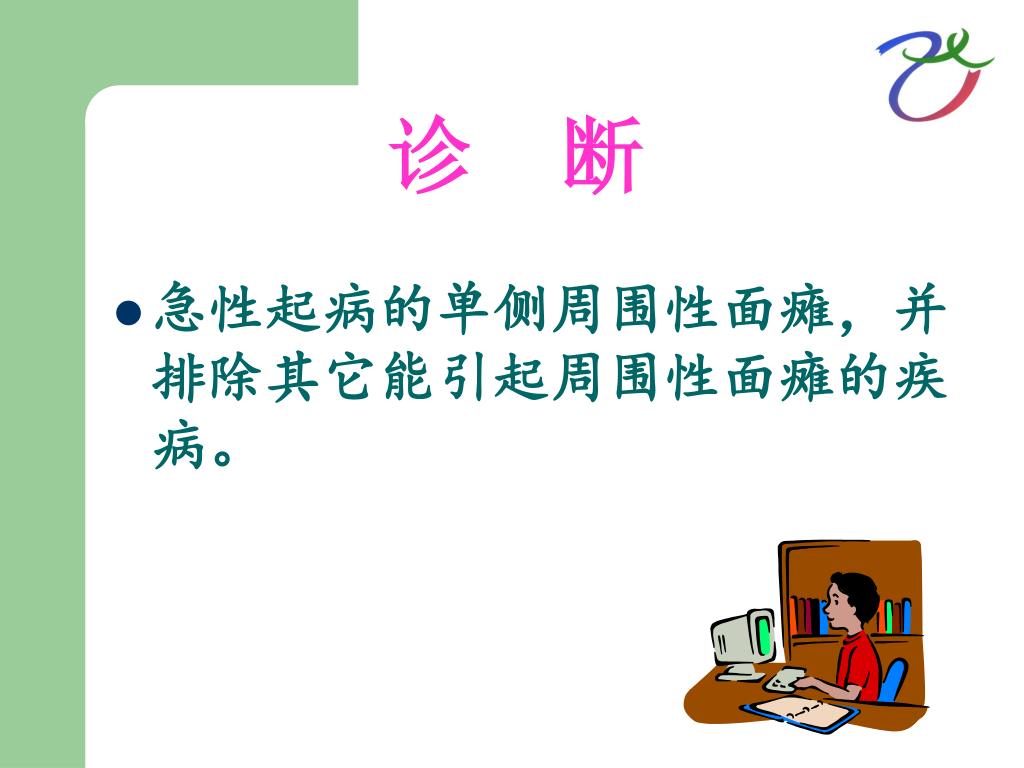 诊　断

● 急性起病的单侧周围性面瘫，并排除其它能引起周围性面瘫的疾病。